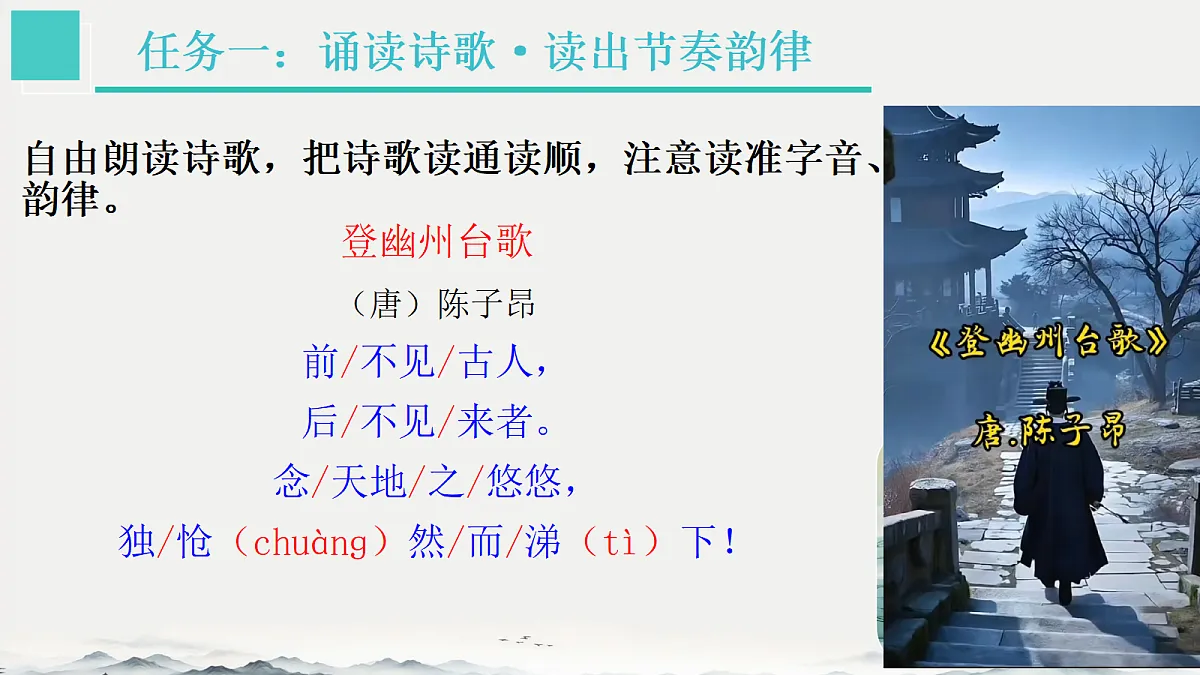 任务一：诵读诗歌·读出节奏韵律

自由朗读诗歌，把诗歌读通读顺，注意读准字音、韵律。

登幽州台歌

（唐）陈子昂

前/不见/古人，

后/不见/来者。

念/天地/之/悠悠，

独/怆（chuàng）然/而/涕（tì）下！

《登幽州台歌》

唐.陈子昂